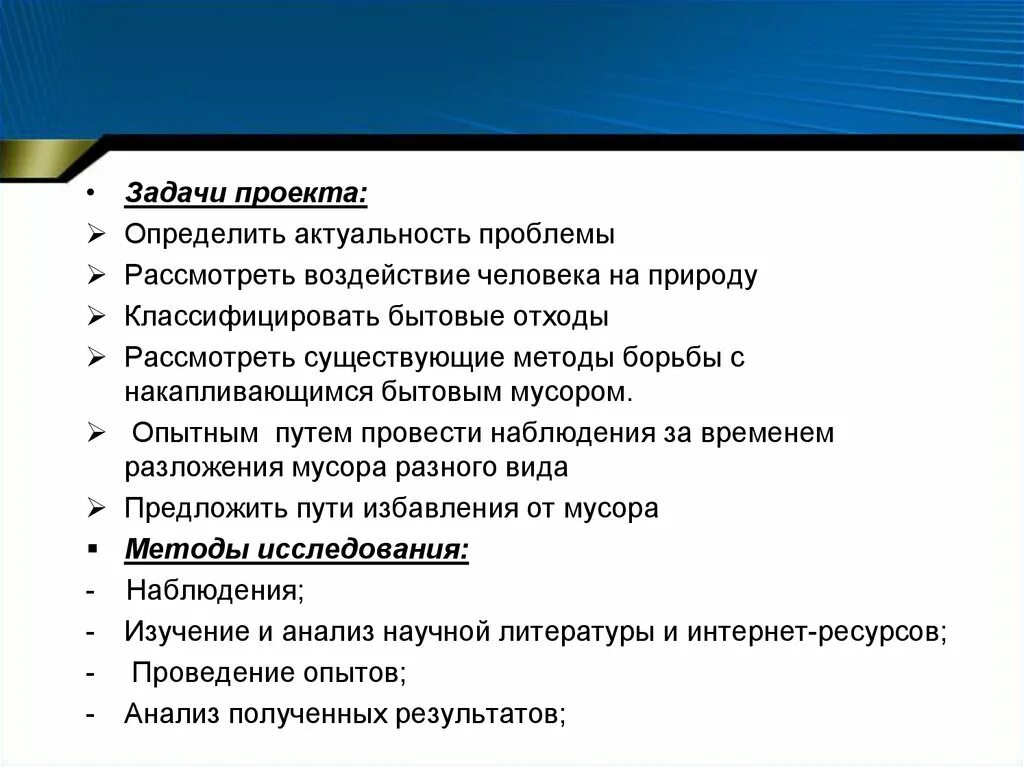 • Задачи проекта:
➢ Определить актуальность проблемы
➢ Рассмотреть воздействие человека на природу
➢ Классифицировать бытовые отходы
➢ Рассмотреть существующие методы борьбы с накапливающимся бытовым мусором.
➢ Опытным путем провести наблюдения за временем разложения мусора разного вида
➢ Предложить пути избавления от мусора
▪ Методы исследования:
- Наблюдения;
- Изучение и анализ научной литературы и интернет-ресурсов;
- Проведение опытов;
- Анализ полученных результатов;